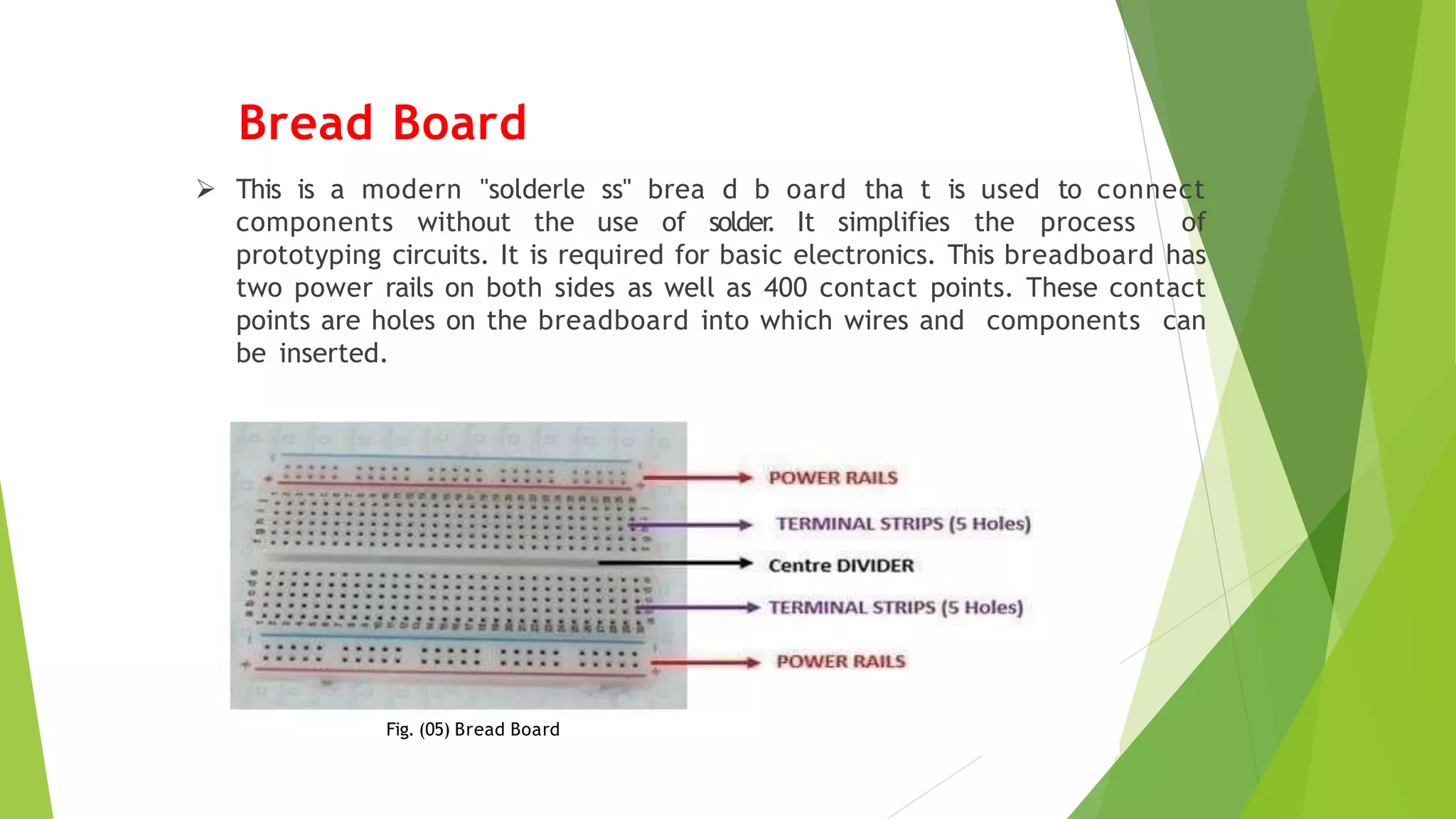 Bread Board

➢ This is a modern "solderle ss" brea d b oard tha t is used to connect components without the use of solder. It simplifies the process of prototyping circuits. It is required for basic electronics. This breadboard has two power rails on both sides as well as 400 contact points. These contact points are holes on the breadboard into which wires and components can be inserted.

POWER RAILS
TERMINAL STRIPS (5 Holes)
Centre DIVIDER
TERMINAL STRIPS (5 Holes)
POWER RAILS

Fig. (05) Bread Board